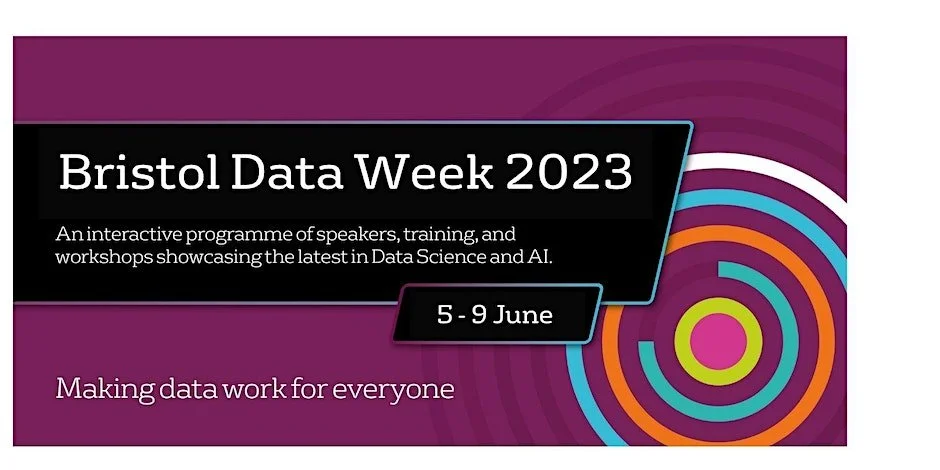 Bristol Data Week 2023

An interactive programme of speakers, training, and workshops showcasing the latest in Data Science and AI.

5 - 9 June

Making data work for everyone